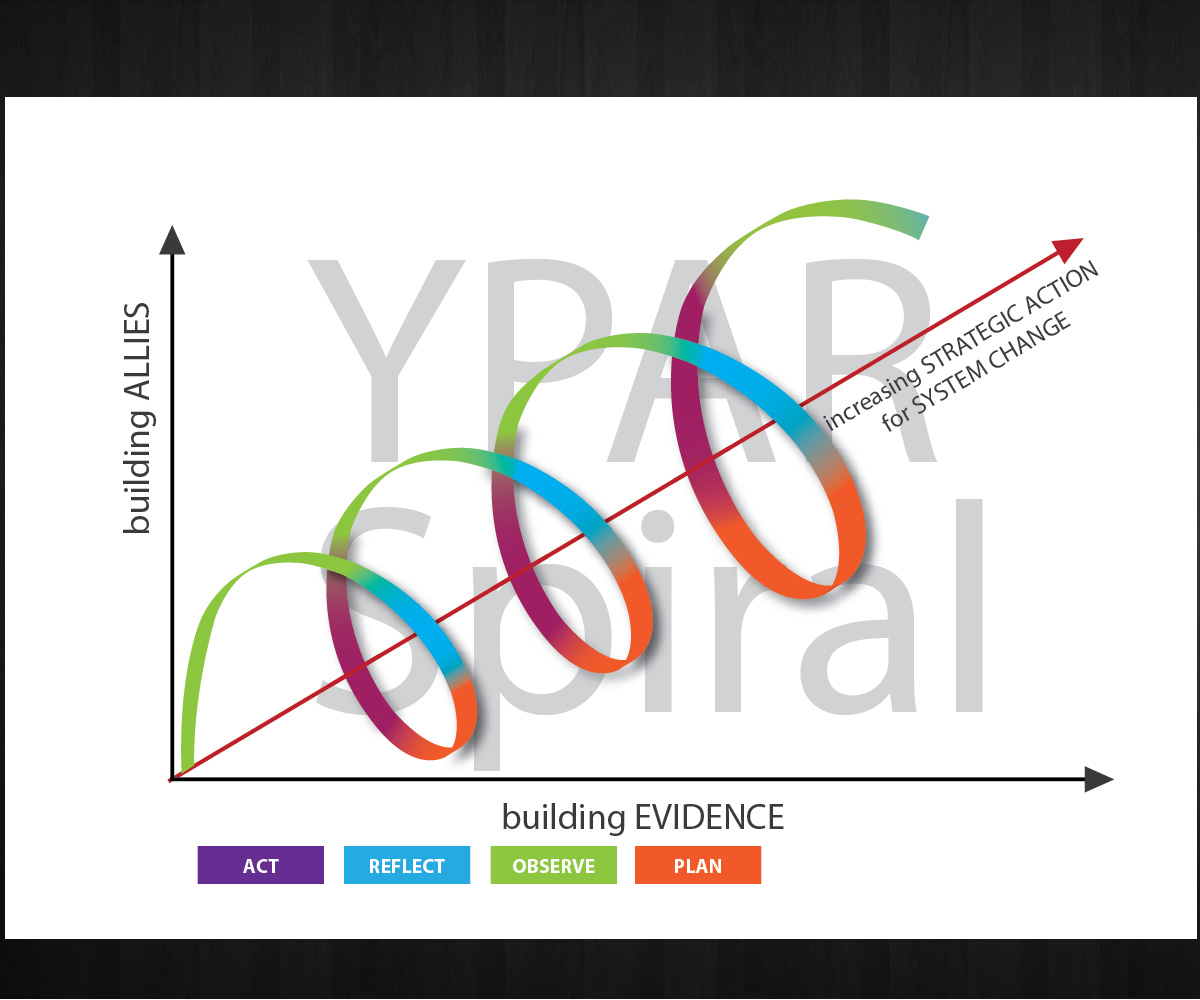 YPAR Spiral

building ALLIES

increasing STRATEGIC ACTION for SYSTEM CHANGE

building EVIDENCE

ACT
REFLECT
OBSERVE
PLAN